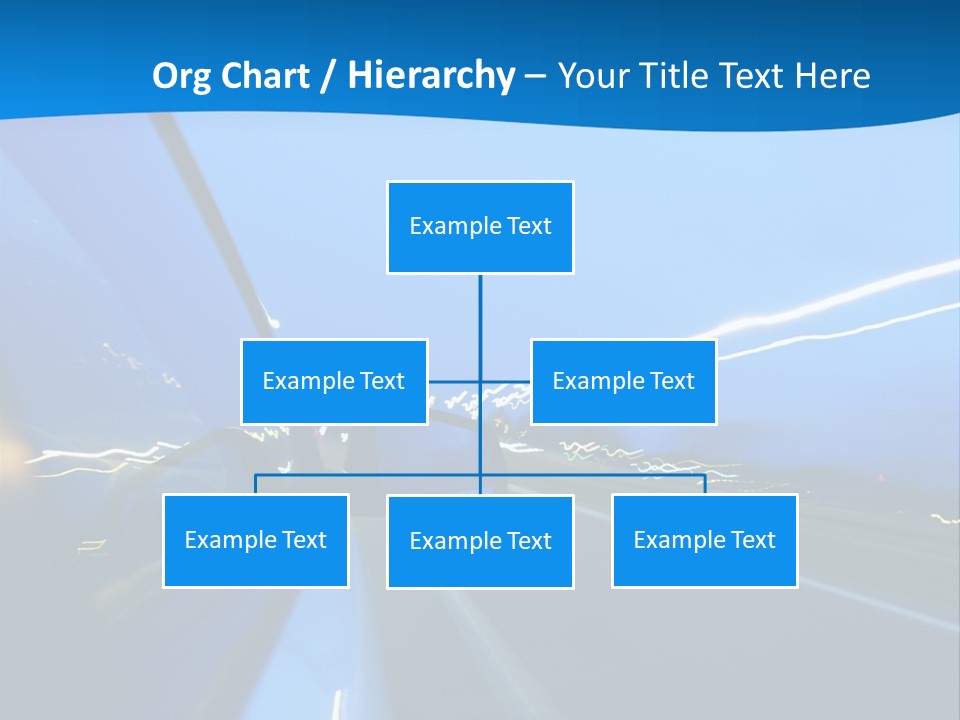 Org Chart / Hierarchy – Your Title Text Here

Example Text

Example Text

Example Text

Example Text

Example Text

Example Text